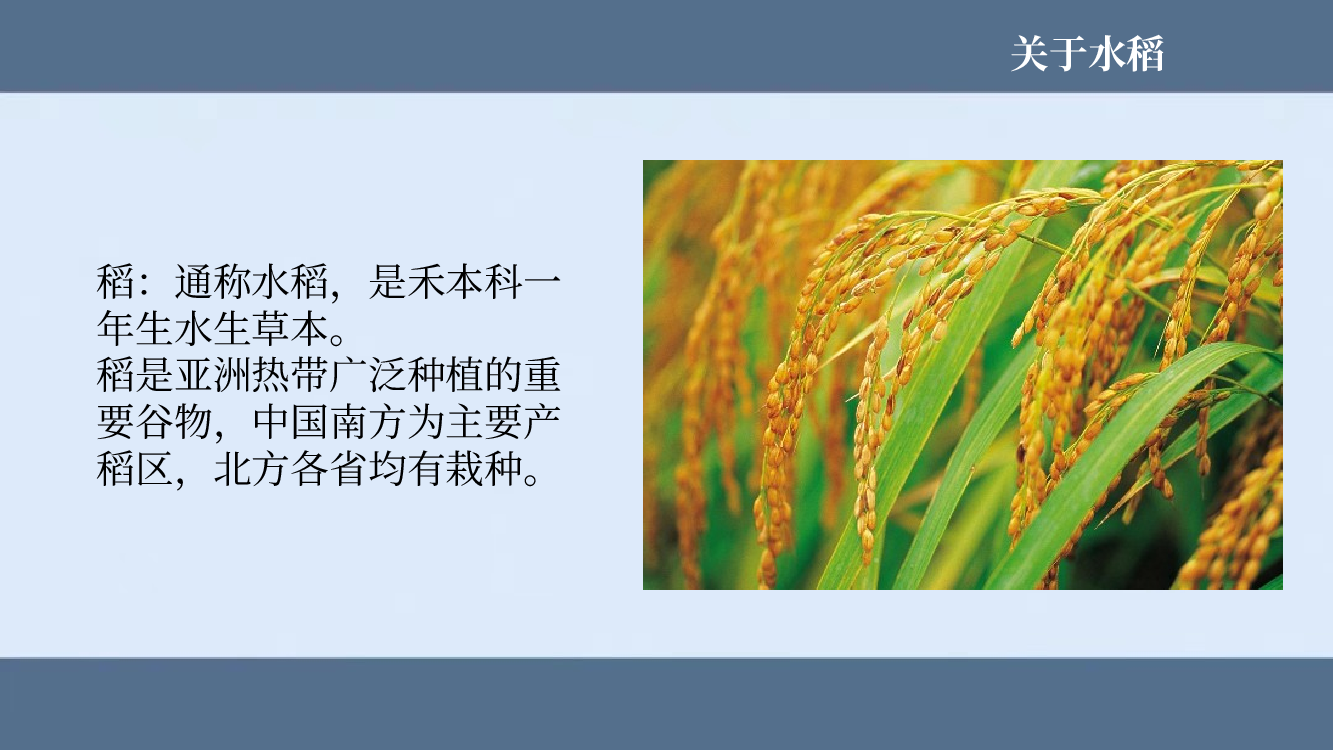 关于水稻

稻：通称水稻，是禾本科一年生水生草本。
稻是亚洲热带广泛种植的重要谷物，中国南方为主要产稻区，北方各省均有栽种。